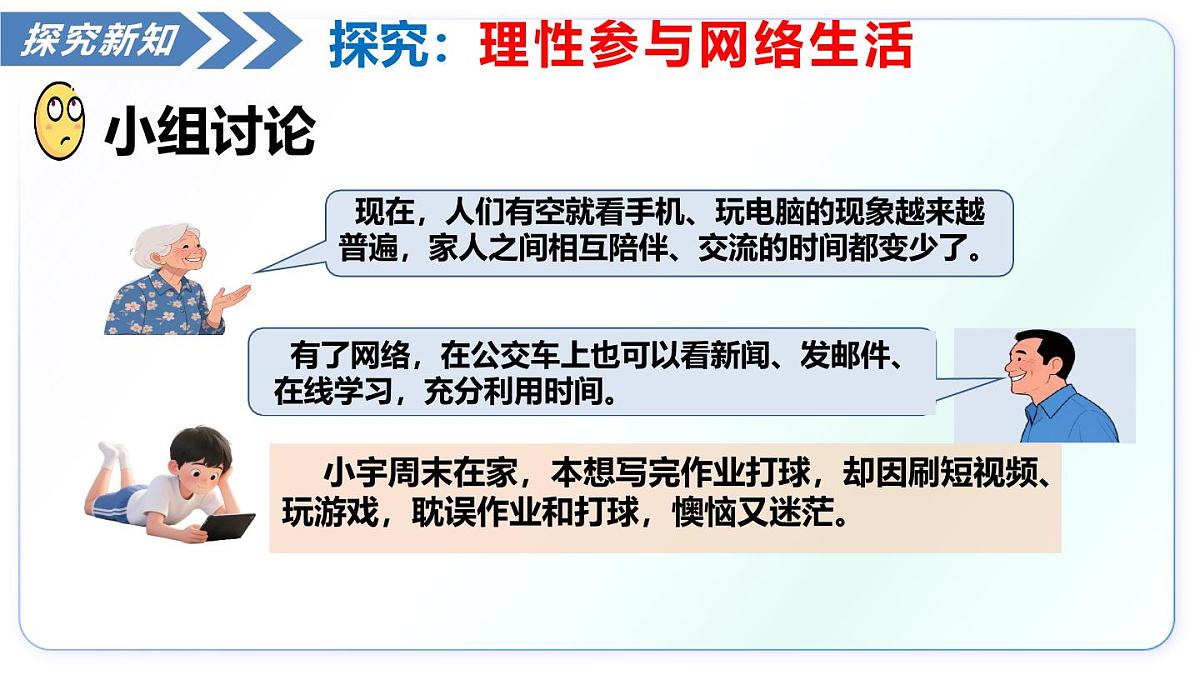 探究新知

探究：理性参与网络生活

小组讨论

现在，人们有空就看手机、玩电脑的现象越来越普遍，家人之间相互陪伴、交流的时间都变少了。

有了网络，在公交车上也可以看新闻、发邮件、在线学习，充分利用时间。

小宇周末在家，本想写完作业打球，却因刷短视频、玩游戏，耽误作业和打球，懊恼又迷茫。